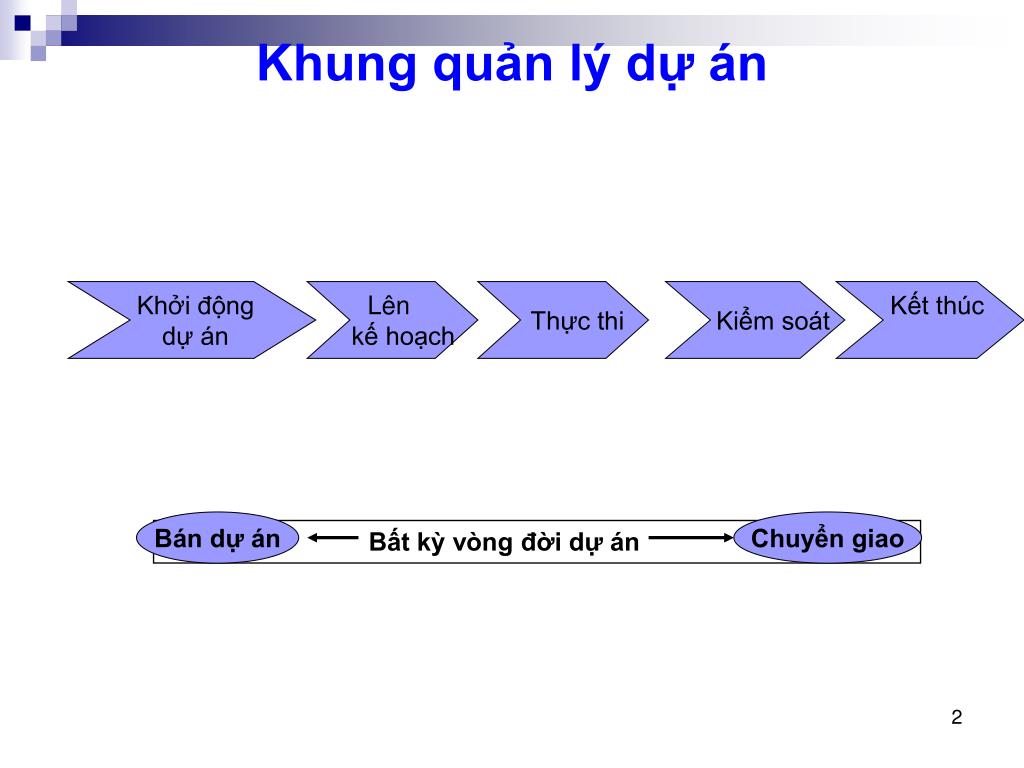 Khung quản lý dự án

Khởi động dự án

Lên kế hoạch

Thực thi

Kiểm soát

Kết thúc

Bán dự án

Bất kỳ vòng đời dự án

Chuyển giao

2